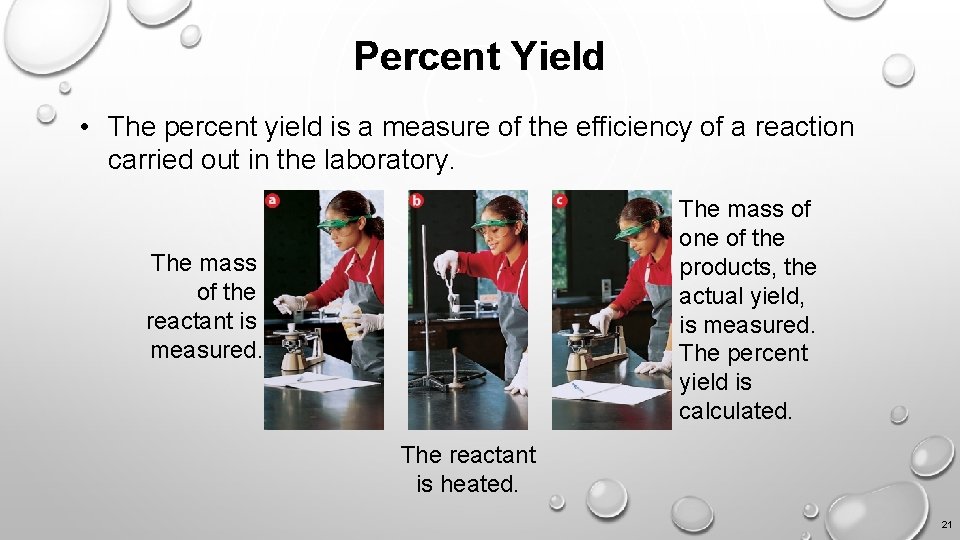 Percent Yield

• The percent yield is a measure of the efficiency of a reaction carried out in the laboratory.

a

The mass of the reactant is measured.

b

The reactant is heated.

c

The mass of one of the products, the actual yield, is measured. The percent yield is calculated.

21